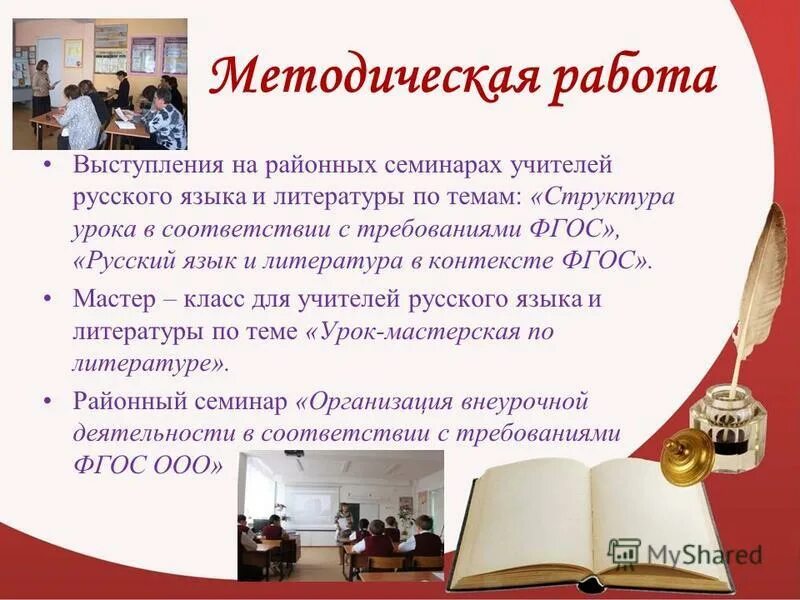 Методическая работа

• Выступления на районных семинарах учителей русского языка и литературы по темам: «Структура урока в соответствии с требованиями ФГОС», «Русский язык и литература в контексте ФГОС».

• Мастер – класс для учителей русского языка и литературы по теме «Урок-мастерская по литературе».

• Районный семинар «Организация внеурочной деятельности в соответствии с требованиями ФГОС ООО»

MyShared